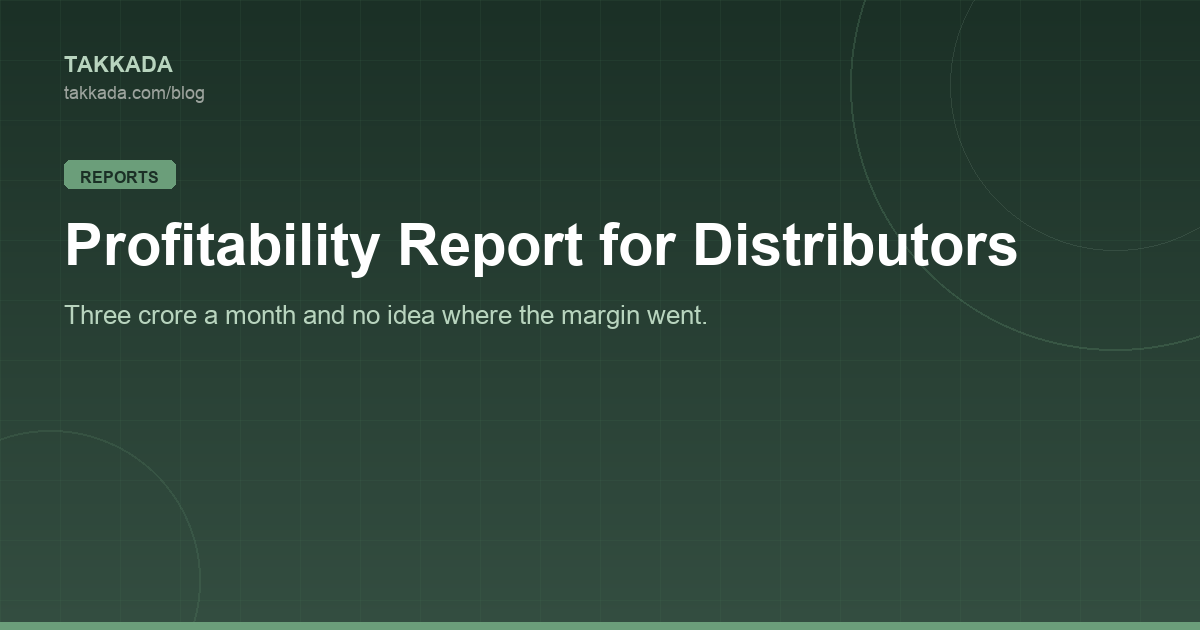 TAKKADA
takkada.com/blog

REPORTS

Profitability Report for Distributors

Three crore a month and no idea where the margin went.